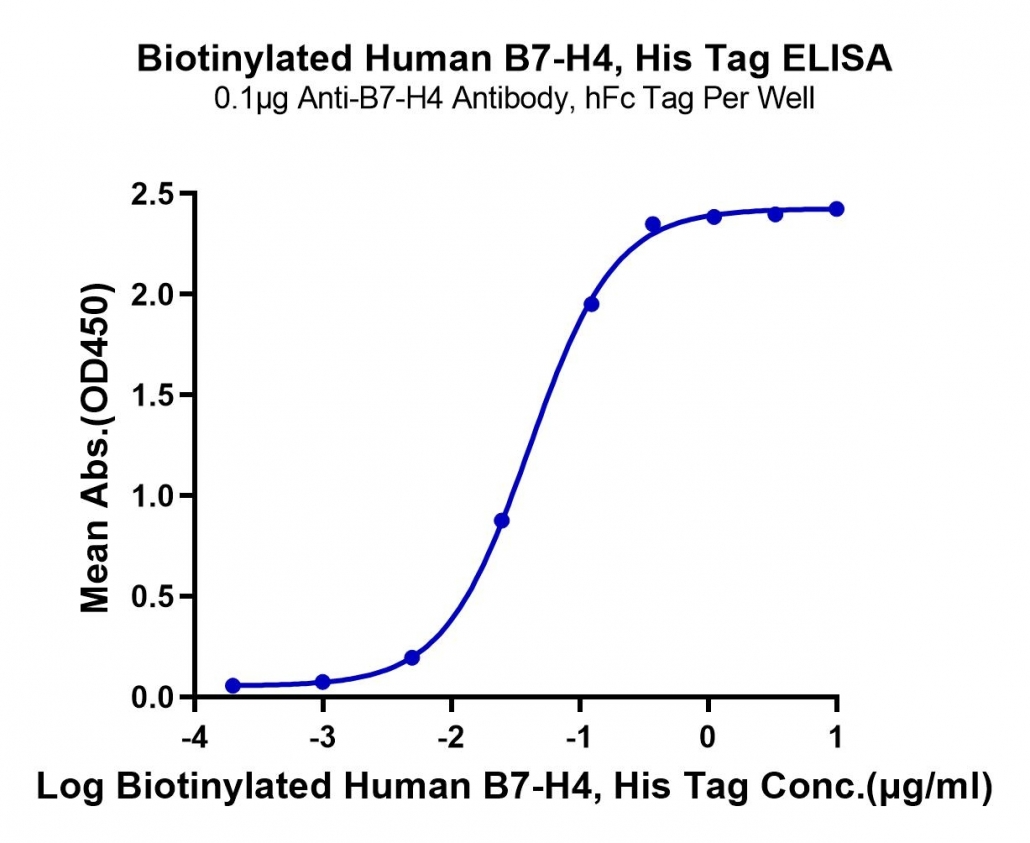 Biotinylated Human B7-H4, His Tag ELISA
0.1μg Anti-B7-H4 Antibody, hFc Tag Per Well

Mean Abs.(OD450)

2.5
2.0
1.5
1.0
0.5
0.0

-4
-3
-2
-1
0
1

Log Biotinylated Human B7-H4, His Tag Conc.(μg/ml)